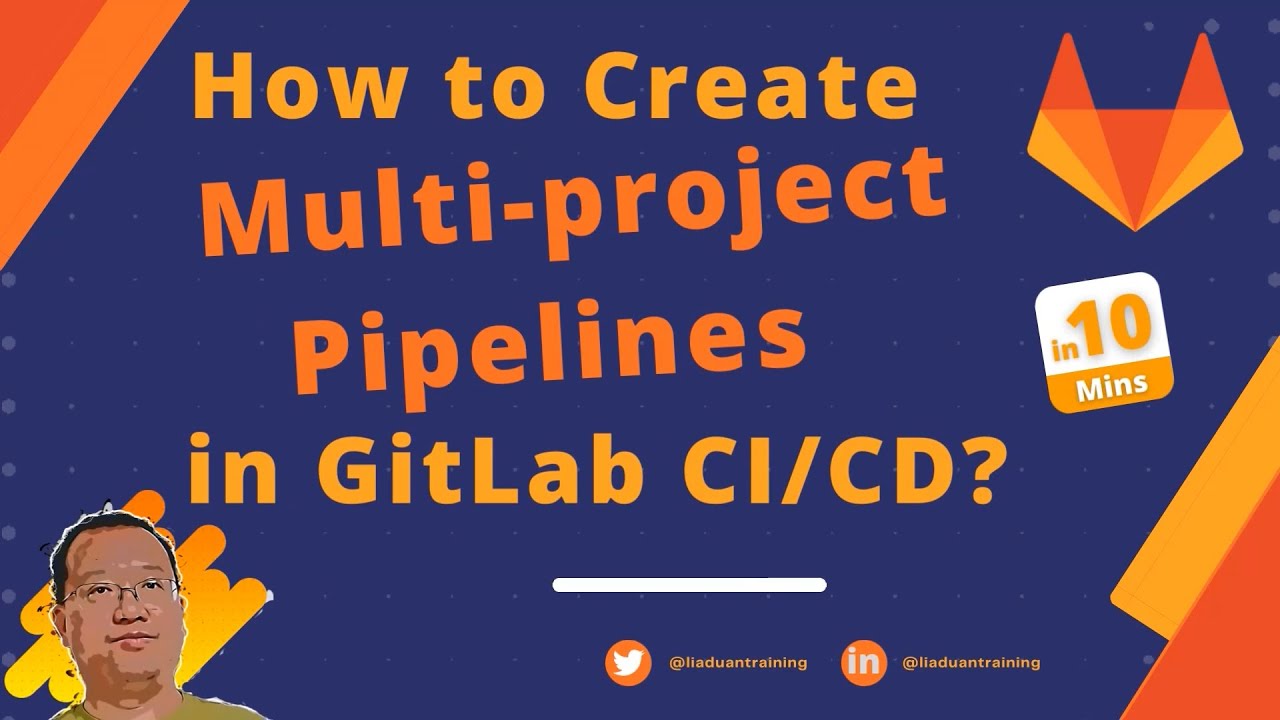 How to Create Multi-project Pipelines in GitLab CI/CD?

in 10 Mins

@liaduantraining

in @liaduantraining